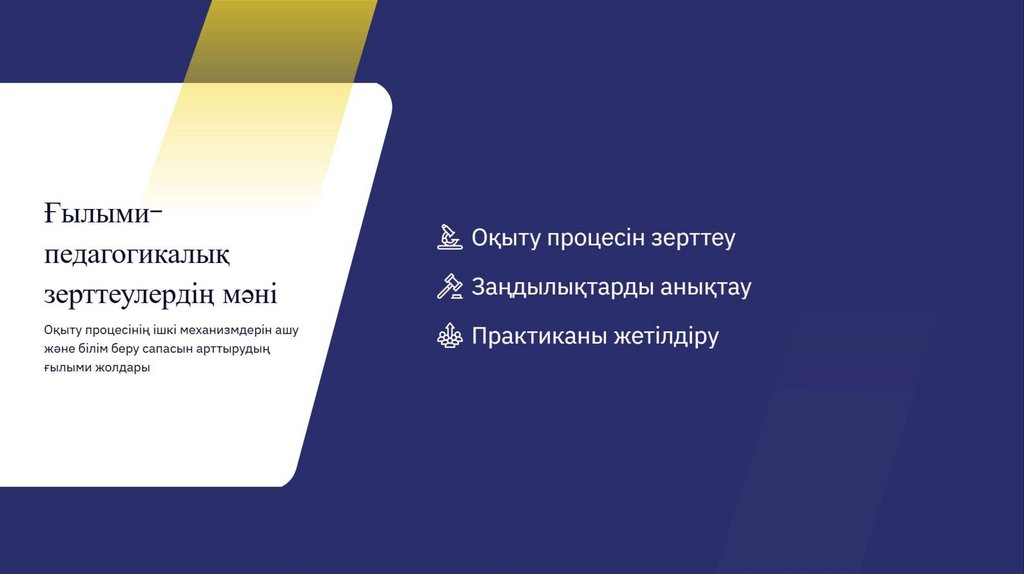 Ғылыми-педагогикалық зерттеулердің мәні

Оқыту процесінің ішкі механизмдерін ашу және білім беру сапасын арттырудың ғылыми жолдары

Оқыту процесін зерттеу

Заңдылықтарды анықтау

Практиканы жетілдіру